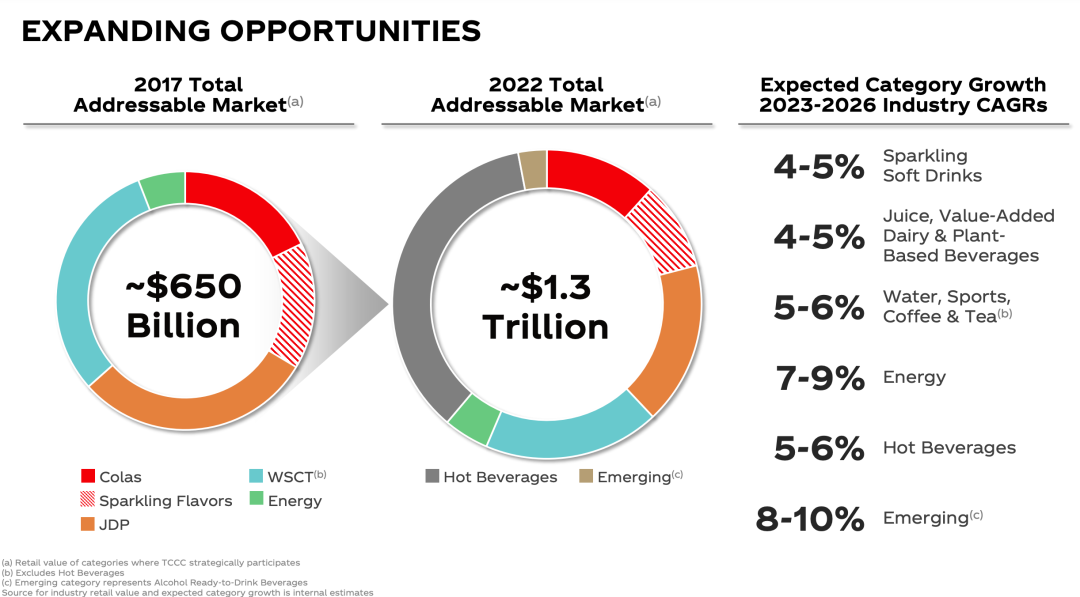 EXPANDING OPPORTUNITIES

2017 Total Addressable Market$^{(a)}$

~$650 Billion

Colas
Sparkling Flavors
JDP
WSCT$^{(b)}$
Energy

2022 Total Addressable Market$^{(a)}$

~$1.3 Trillion

Hot Beverages
Emerging$^{(c)}$

Expected Category Growth 2023-2026 Industry CAGRs

4-5% Sparkling Soft Drinks

4-5% Juice, Value-Added Dairy & Plant-Based Beverages

5-6% Water, Sports, Coffee & Tea$^{(b)}$

7-9% Energy

5-6% Hot Beverages

8-10% Emerging$^{(c)}$

(a) Retail value of categories where TCCC strategically participates
(b) Excludes Hot Beverages
(c) Emerging category represents Alcohol Ready-to-Drink Beverages
Source for industry retail value and expected category growth is internal estimates